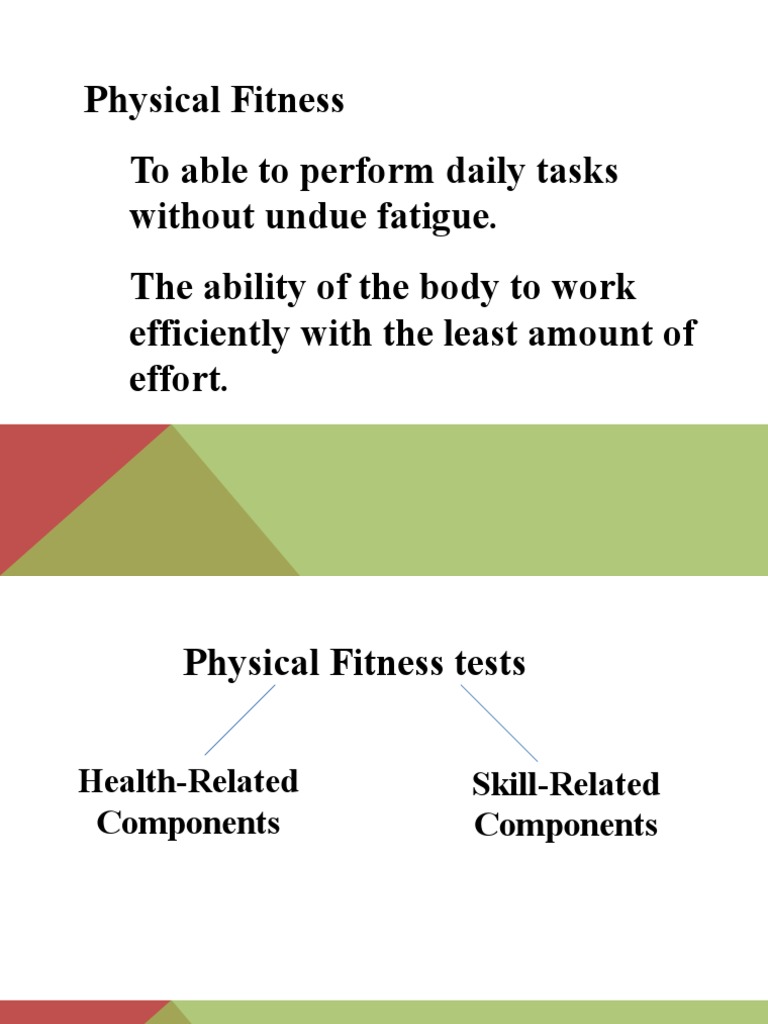 Physical Fitness

To able to perform daily tasks without undue fatigue.

The ability of the body to work efficiently with the least amount of effort.

Physical Fitness tests

Health-Related Components

Skill-Related Components